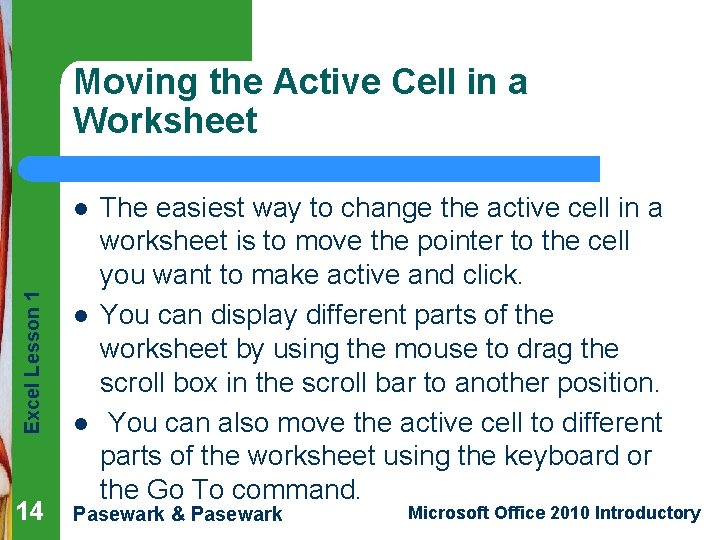 Moving the Active Cell in a Worksheet

• The easiest way to change the active cell in a worksheet is to move the pointer to the cell you want to make active and click.

• You can display different parts of the worksheet by using the mouse to drag the scroll box in the scroll bar to another position.

• You can also move the active cell to different parts of the worksheet using the keyboard or the Go To command.

Excel Lesson 1

14

Pasewark & Pasewark

Microsoft Office 2010 Introductory